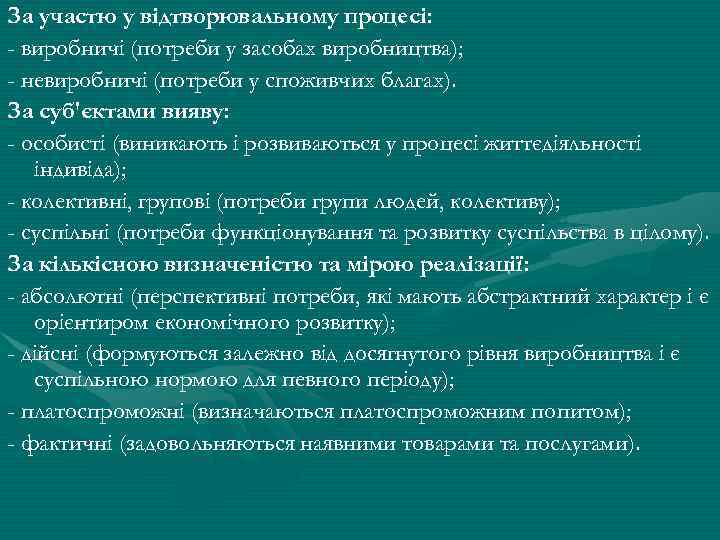 За участю у відтворювальному процесі:
- виробничі (потреби у засобах виробництва);
- невиробничі (потреби у споживчих благах).
За суб'єктами вияву:
- особисті (виникають і розвиваються у процесі життєдіяльності індивіда);
- колективні, групові (потреби групи людей, колективу);
- суспільні (потреби функціонування та розвитку суспільства в цілому).
За кількісною визначеністю та мірою реалізації:
- абсолютні (перспективні потреби, які мають абстрактний характер і є орієнтиром економічного розвитку);
- дійсні (формуються залежно від досягнутого рівня виробництва і є суспільною нормою для певного періоду);
- платоспроможні (визначаються платоспроможним попитом);
- фактичні (задовольняються наявними товарами та послугами).